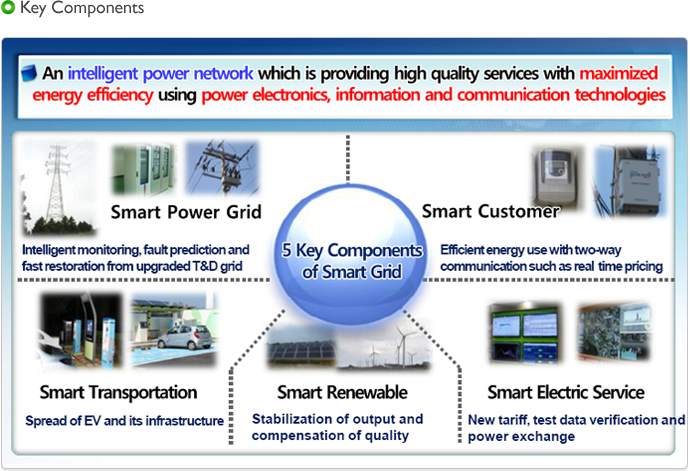 Key Components

An intelligent power network which is providing high quality services with maximized energy efficiency using power electronics, information and communication technologies

Smart Power Grid

Intelligent monitoring, fault prediction and fast restoration from upgraded T&D grid

5 Key Components of Smart Grid

Smart Customer

Efficient energy use with two-way communication such as real time pricing

Smart Transportation

Spread of EV and its infrastructure

Smart Renewable

Stabilization of output and compensation of quality

Smart Electric Service

New tariff, test data verification and power exchange